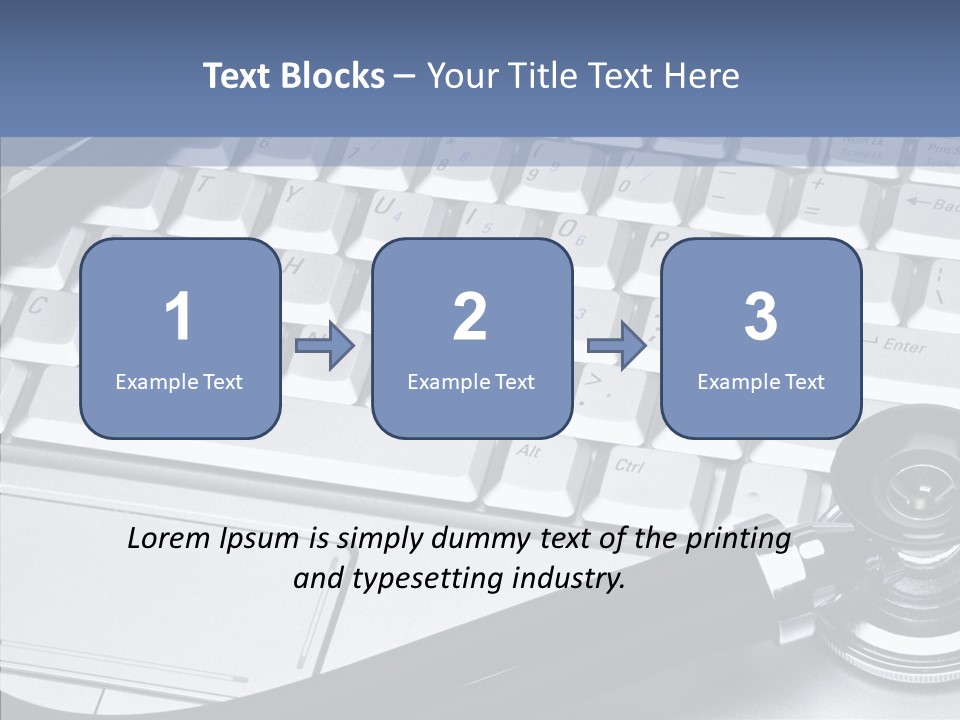 Text Blocks – Your Title Text Here

1
Example Text

2
Example Text

3
Example Text

Lorem Ipsum is simply dummy text of the printing and typesetting industry.